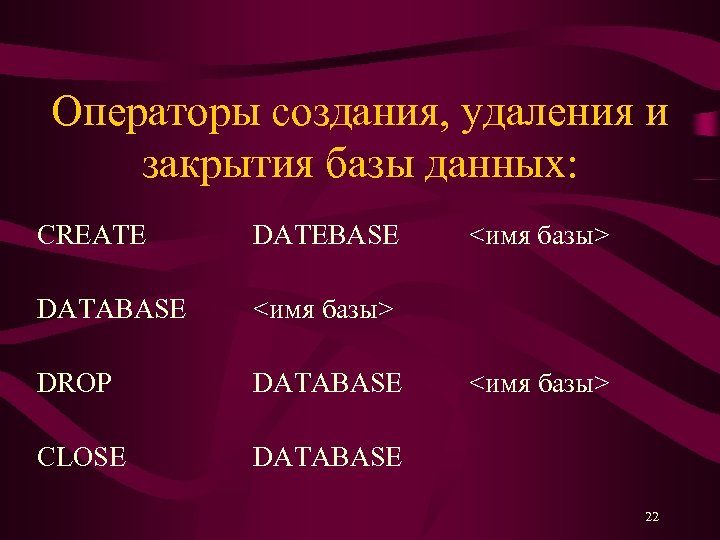 Операторы создания, удаления и закрытия базы данных:

CREATE DATEBASE <имя базы>

DATABASE <имя базы>

DROP DATABASE <имя базы>

CLOSE DATABASE

22